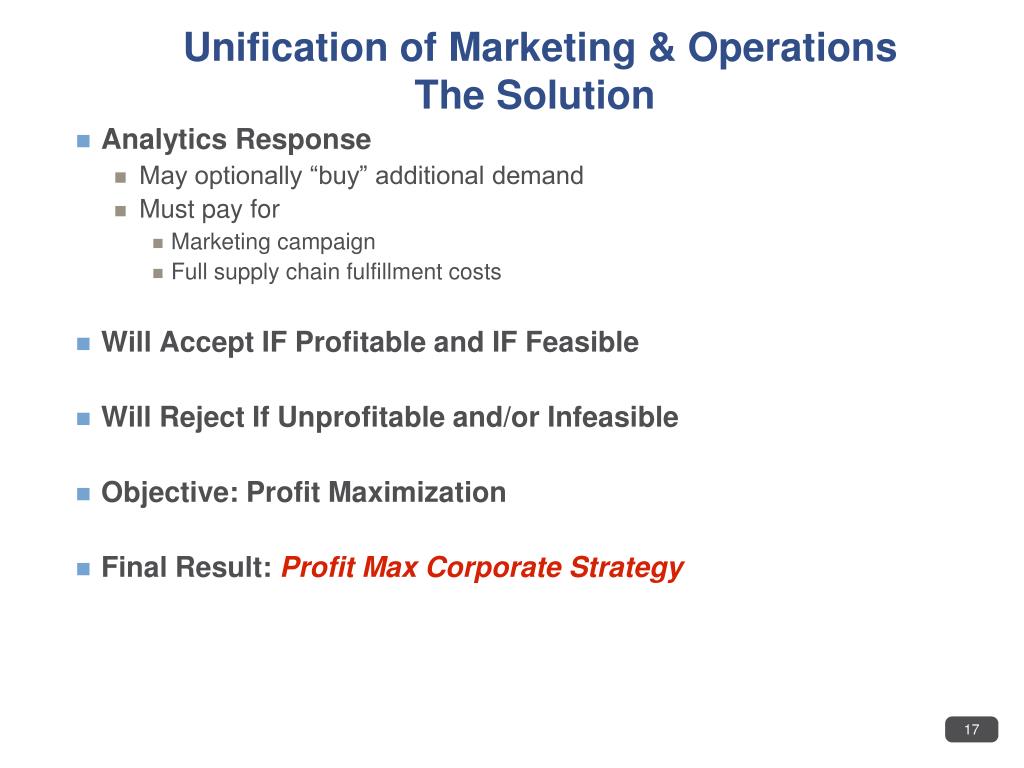 Unification of Marketing & Operations
The Solution

Analytics Response
May optionally “buy” additional demand
Must pay for
Marketing campaign
Full supply chain fulfillment costs

Will Accept IF Profitable and IF Feasible

Will Reject If Unprofitable and/or Infeasible

Objective: Profit Maximization

Final Result: Profit Max Corporate Strategy

17